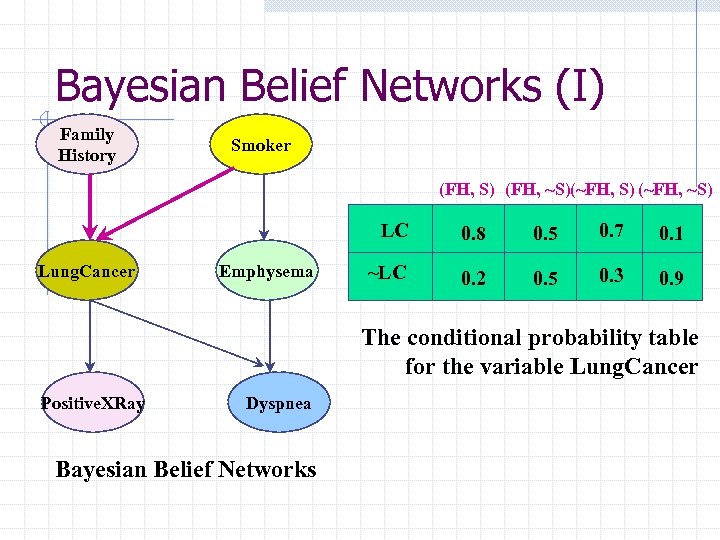 Bayesian Belief Networks (I)

Family History

Smoker

LungCancer

Emphysema

PositiveXRay

Dyspnea

Bayesian Belief Networks

| | (FH, S) | (FH, ~S) | (~FH, S) | (~FH, ~S) |
|---|---|---|---|---|
| LC | 0.8 | 0.5 | 0.7 | 0.1 |
| ~LC | 0.2 | 0.5 | 0.3 | 0.9 |

The conditional probability table for the variable LungCancer